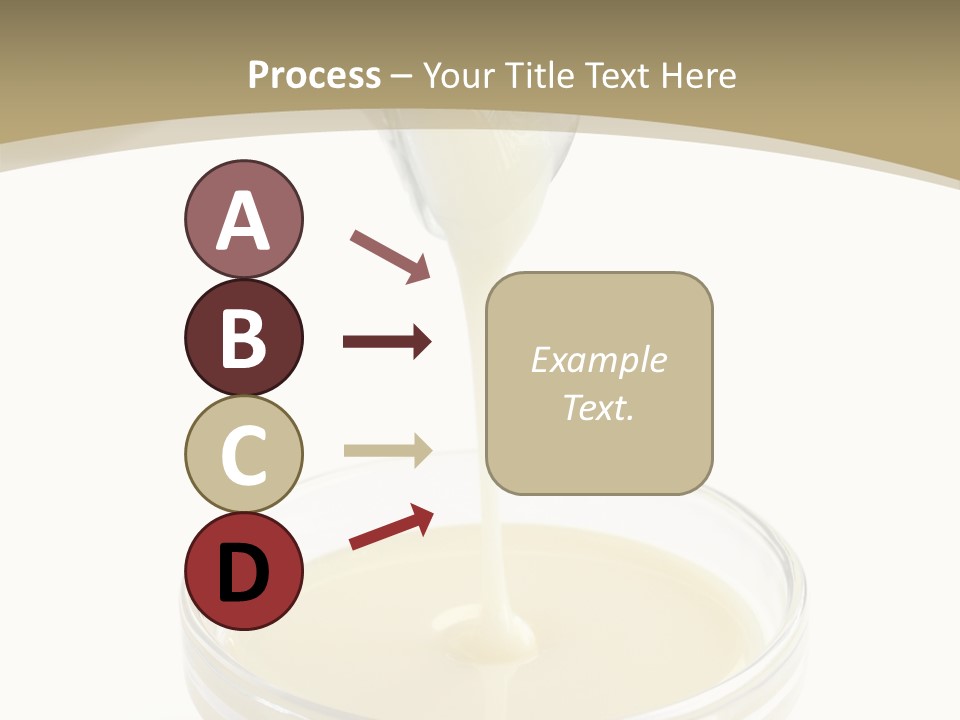 Process – Your Title Text Here

A

B

C

D

Example Text.